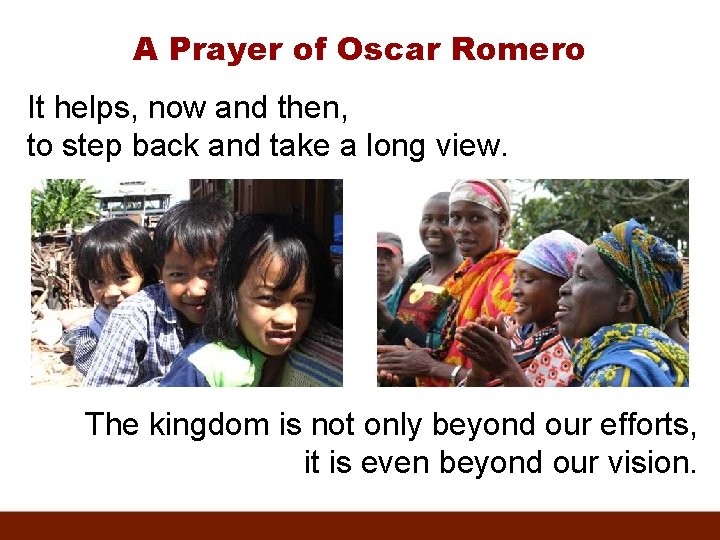 A Prayer of Oscar Romero

It helps, now and then,
to step back and take a long view.

The kingdom is not only beyond our efforts,
it is even beyond our vision.